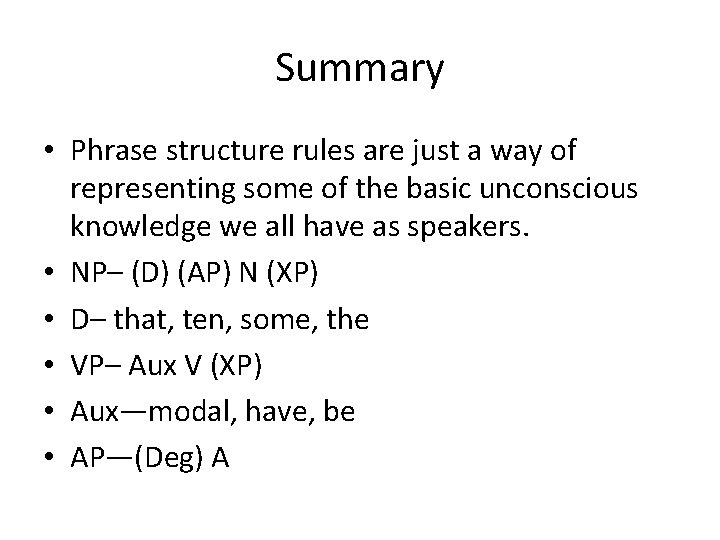 Summary

• Phrase structure rules are just a way of representing some of the basic unconscious knowledge we all have as speakers.
• NP– (D) (AP) N (XP)
• D– that, ten, some, the
• VP– Aux V (XP)
• Aux—modal, have, be
• AP—(Deg) A